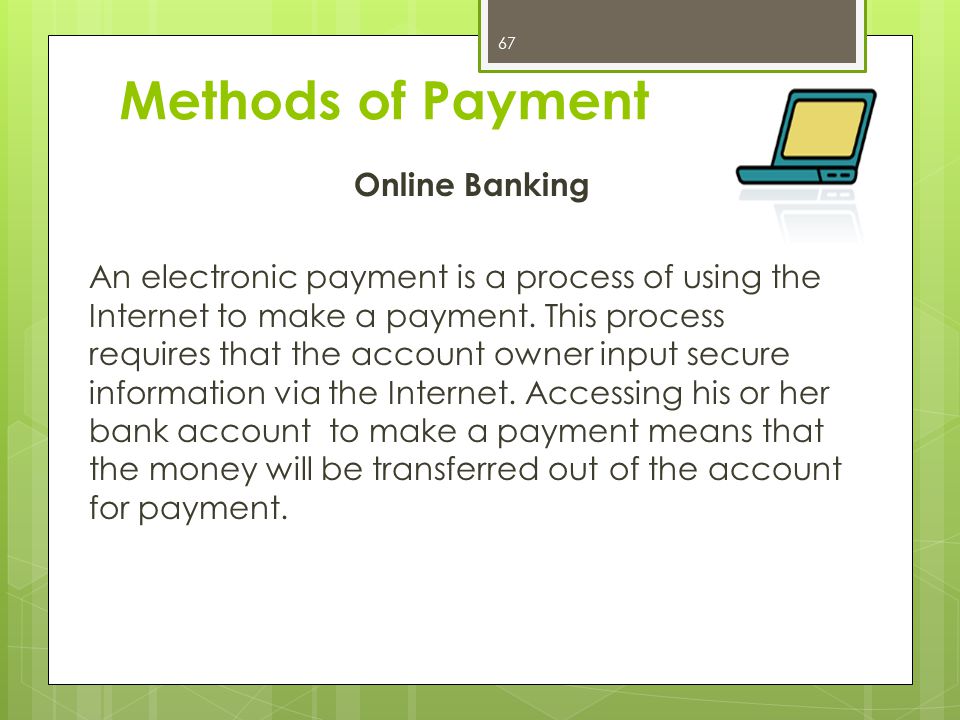 67

Methods of Payment

Online Banking

An electronic payment is a process of using the Internet to make a payment. This process requires that the account owner input secure information via the Internet. Accessing his or her bank account to make a payment means that the money will be transferred out of the account for payment.